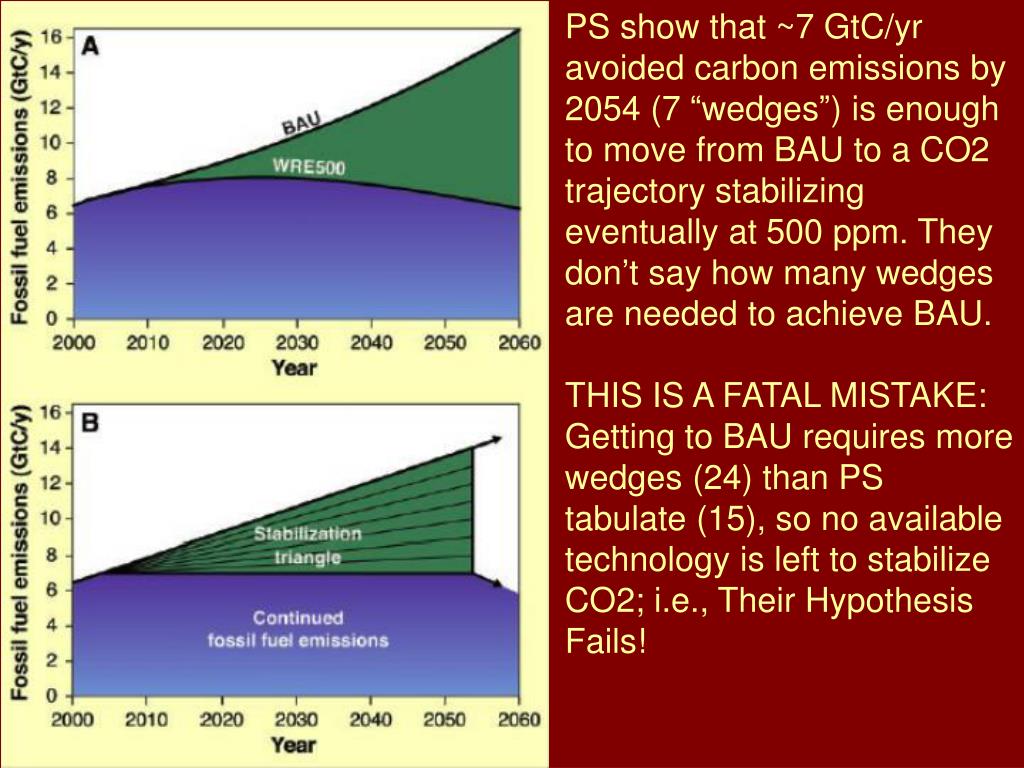 A

Fossil fuel emissions (GtC/y)

16
14
12
10
8
6
4
2
0

BAU

WRE500

2000 2010 2020 2030 2040 2050 2060

Year

B

Fossil fuel emissions (GtC/y)

16
14
12
10
8
6
4
2
0

Stabilization triangle

Continued fossil fuel emissions

2000 2010 2020 2030 2040 2050 2060

Year

PS show that ~7 GtC/yr avoided carbon emissions by 2054 (7 “wedges”) is enough to move from BAU to a CO2 trajectory stabilizing eventually at 500 ppm. They don’t say how many wedges are needed to achieve BAU.

THIS IS A FATAL MISTAKE: Getting to BAU requires more wedges (24) than PS tabulate (15), so no available technology is left to stabilize CO2; i.e., Their Hypothesis Fails!